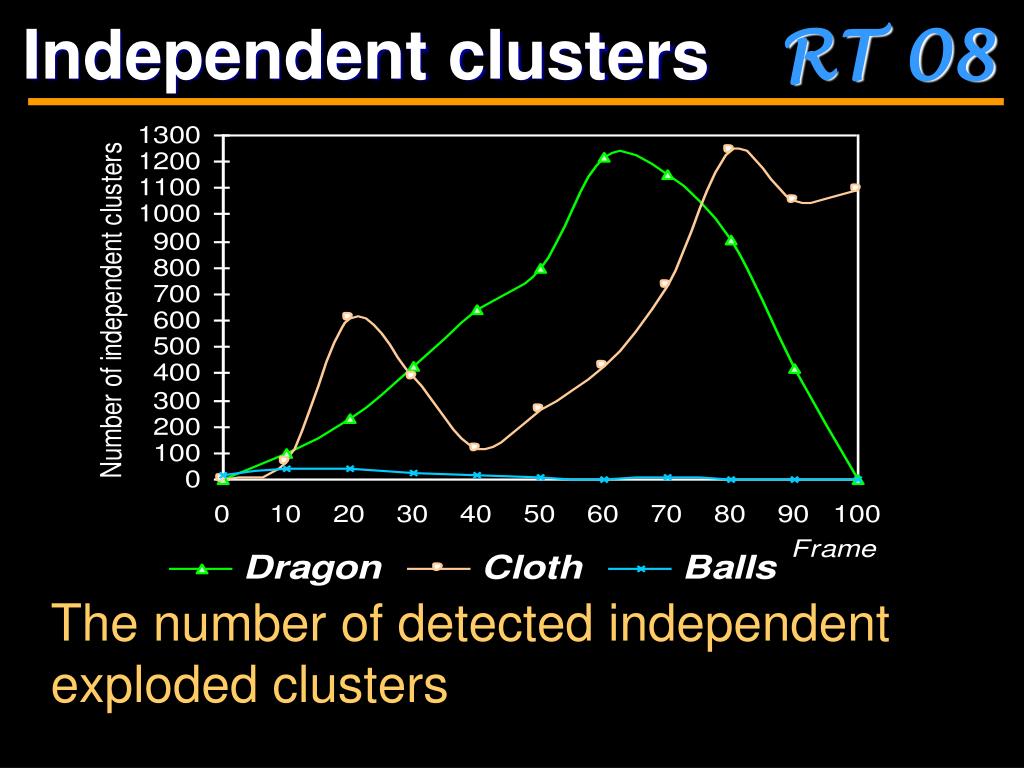 Independent clusters

RT 08

Number of independent clusters

1300
1200
1100
1000
900
800
700
600
500
400
300
200
100
0

0 10 20 30 40 50 60 70 80 90 100

Frame

Dragon Cloth Balls

The number of detected independent exploded clusters